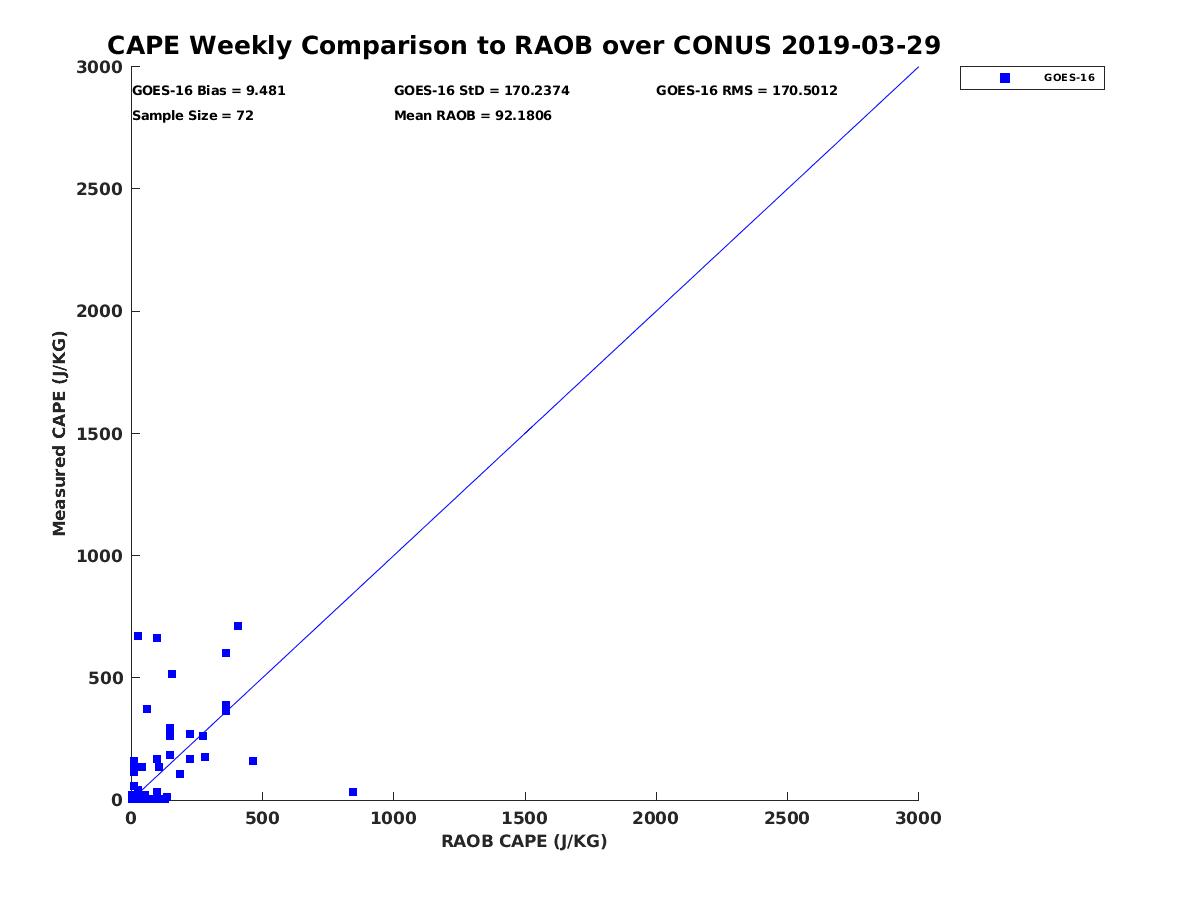 CAPE Weekly Comparison to RAOB over CONUS 2019-03-29

GOES-16 Bias = 9.481
GOES-16 StD = 170.2374
GOES-16 RMS = 170.5012
Sample Size = 72
Mean RAOB = 92.1806

GOES-16

Measured CAPE (J/KG)

3000
2500
2000
1500
1000
500
0

0
500
1000
1500
2000
2500
3000

RAOB CAPE (J/KG)